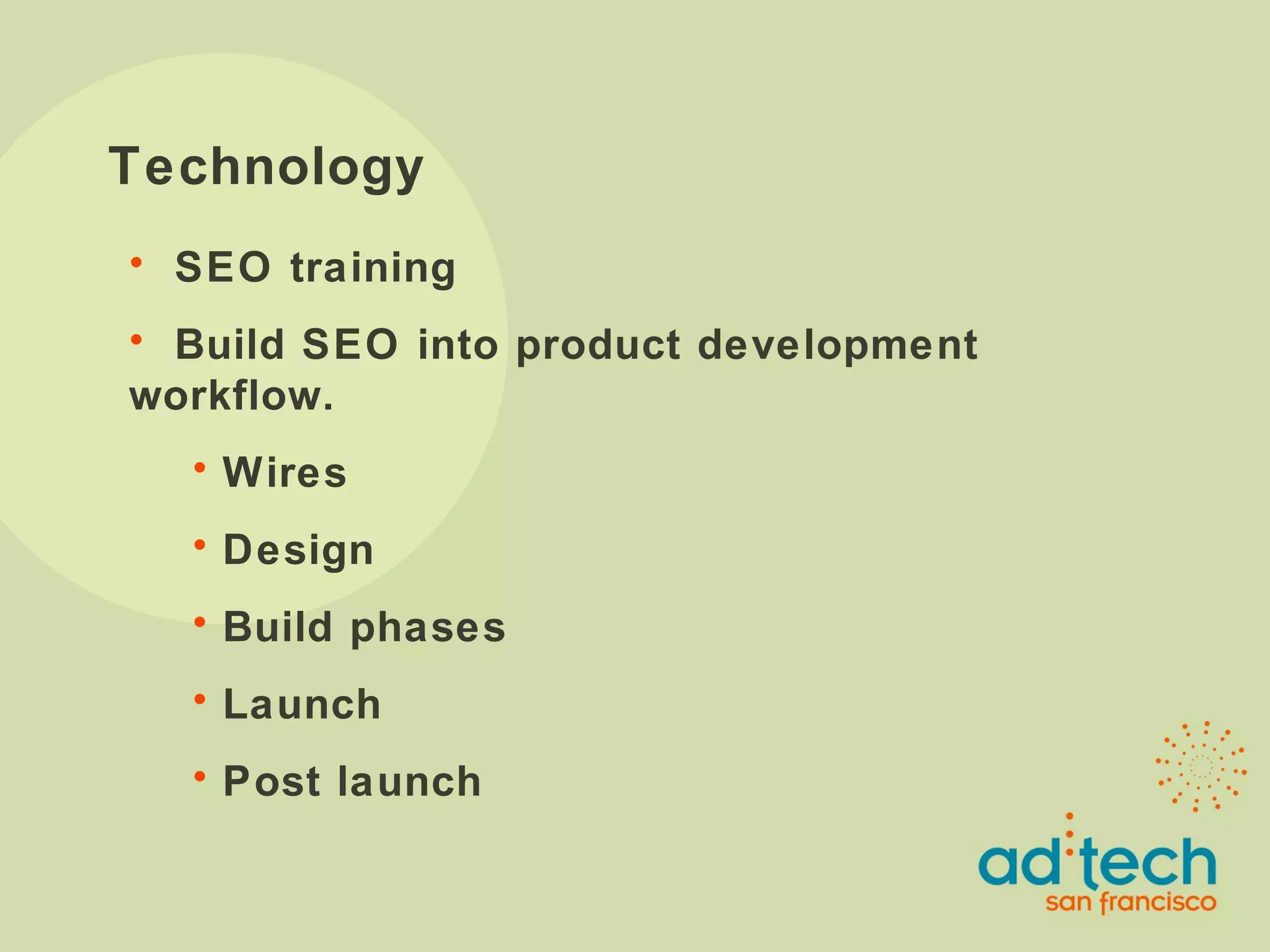 Technology

• SEO training

• Build SEO into product development workflow.

• Wires

• Design

• Build phases

• Launch

• Post launch

ad:tech
san francisco